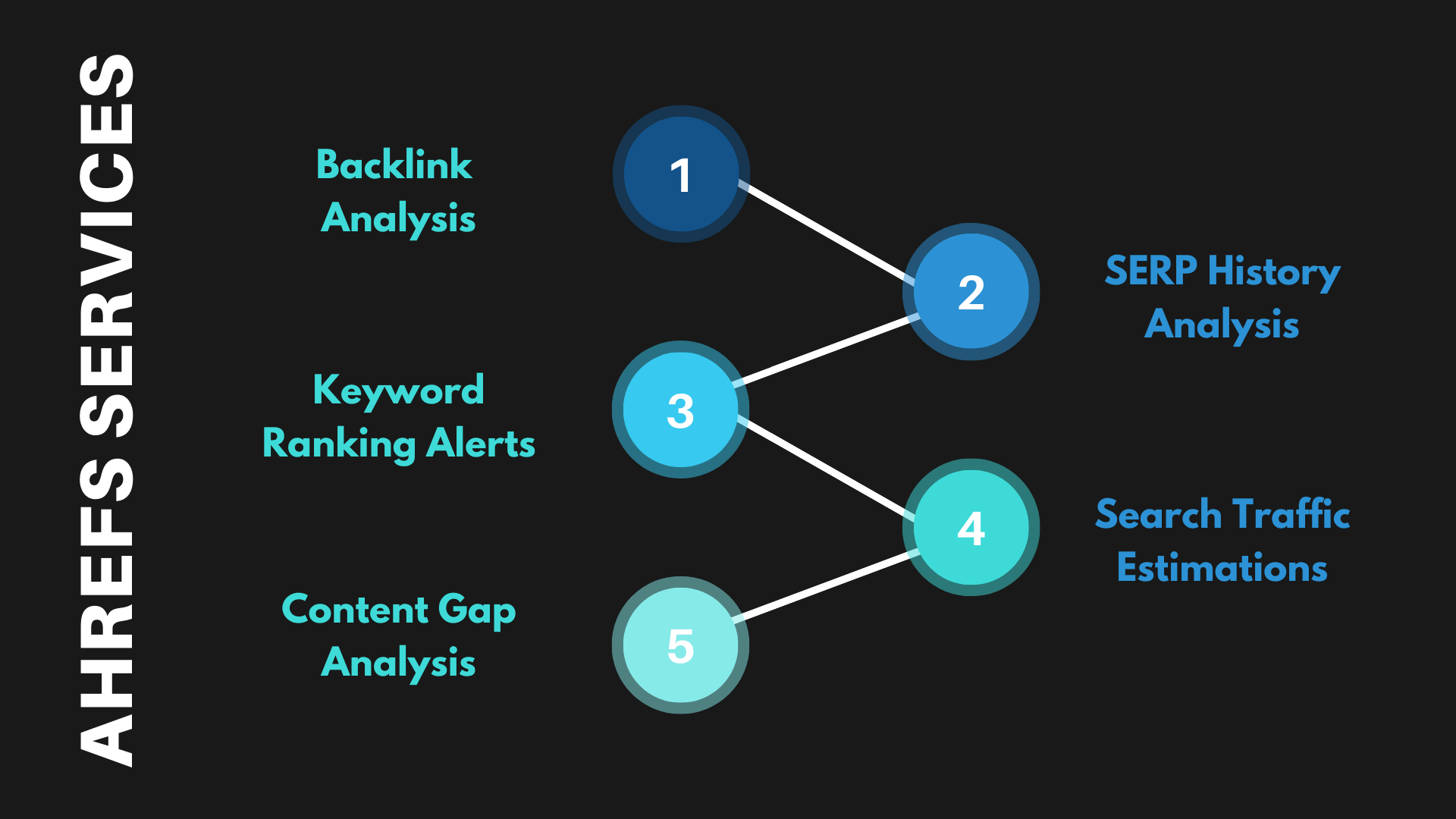 AHREFS SERVICES

Backlink Analysis

1

2

SERP History Analysis

Keyword Ranking Alerts

3

4

Search Traffic Estimations

Content Gap Analysis

5